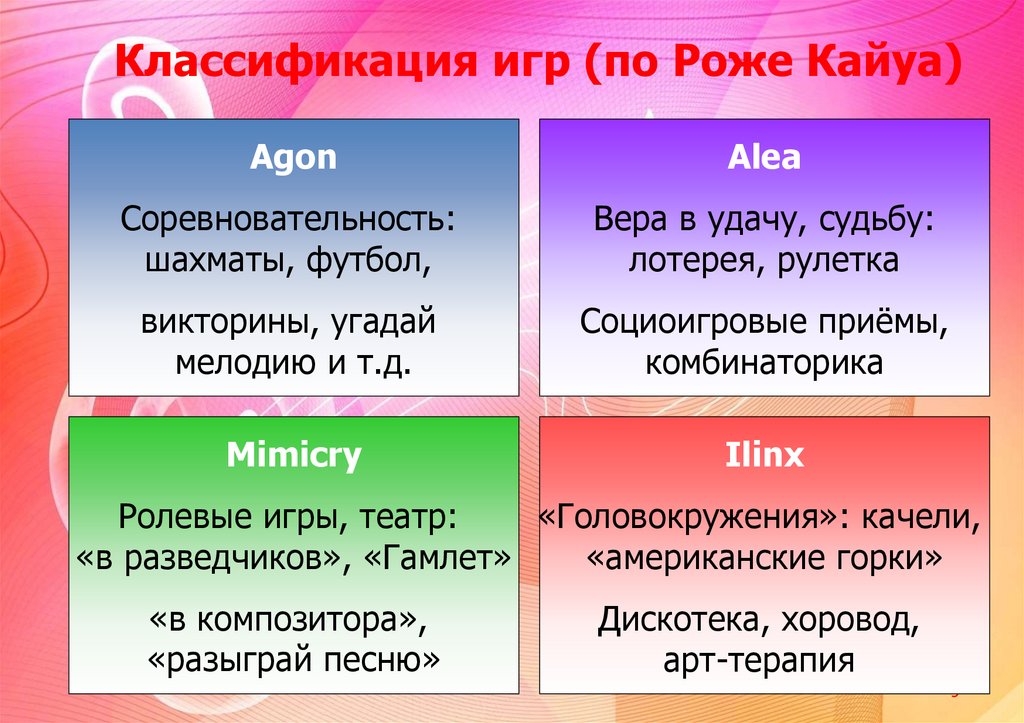 Классификация игр (по Роже Кайуа)

Agon

Соревновательность: шахматы, футбол,

викторины, угадай мелодию и т.д.

Alea

Вера в удачу, судьбу: лотерея, рулетка

Социоигровые приёмы, комбинаторика

Mimicry

Ролевые игры, театр: «в разведчиков», «Гамлет»

«в композитора», «разыграй песню»

Ilinx

«Головокружения»: качели, «американские горки»

Дискотека, хоровод, арт-терапия